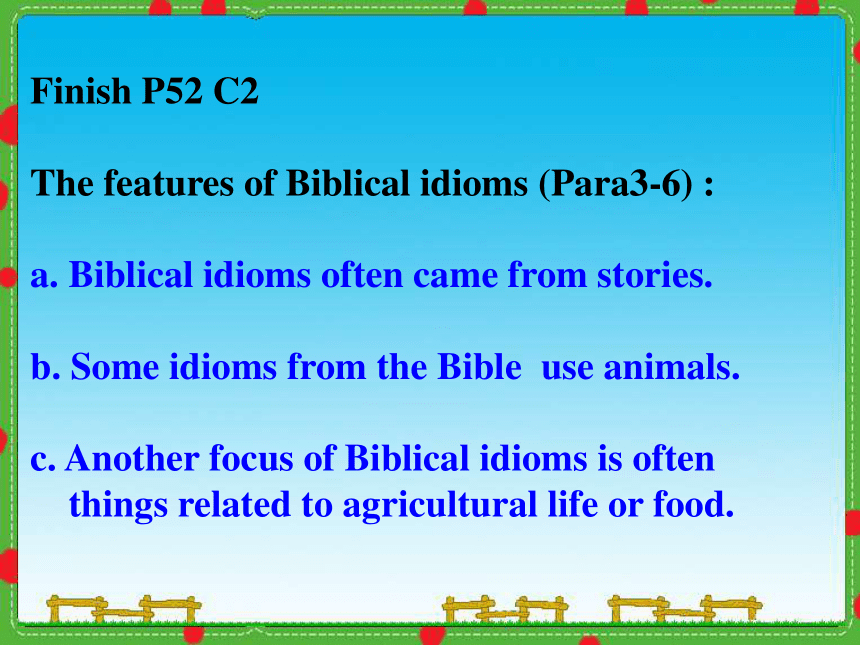 Finish P52 C2

The features of Biblical idioms (Para3-6) :

a. Biblical idioms often came from stories.

b. Some idioms from the Bible use animals.

c. Another focus of Biblical idioms is often things related to agricultural life or food.